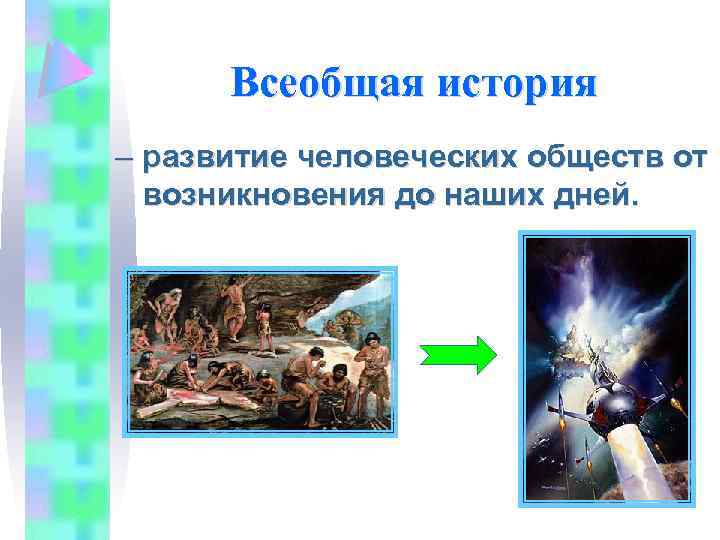 Всеобщая история

– развитие человеческих обществ от возникновения до наших дней.